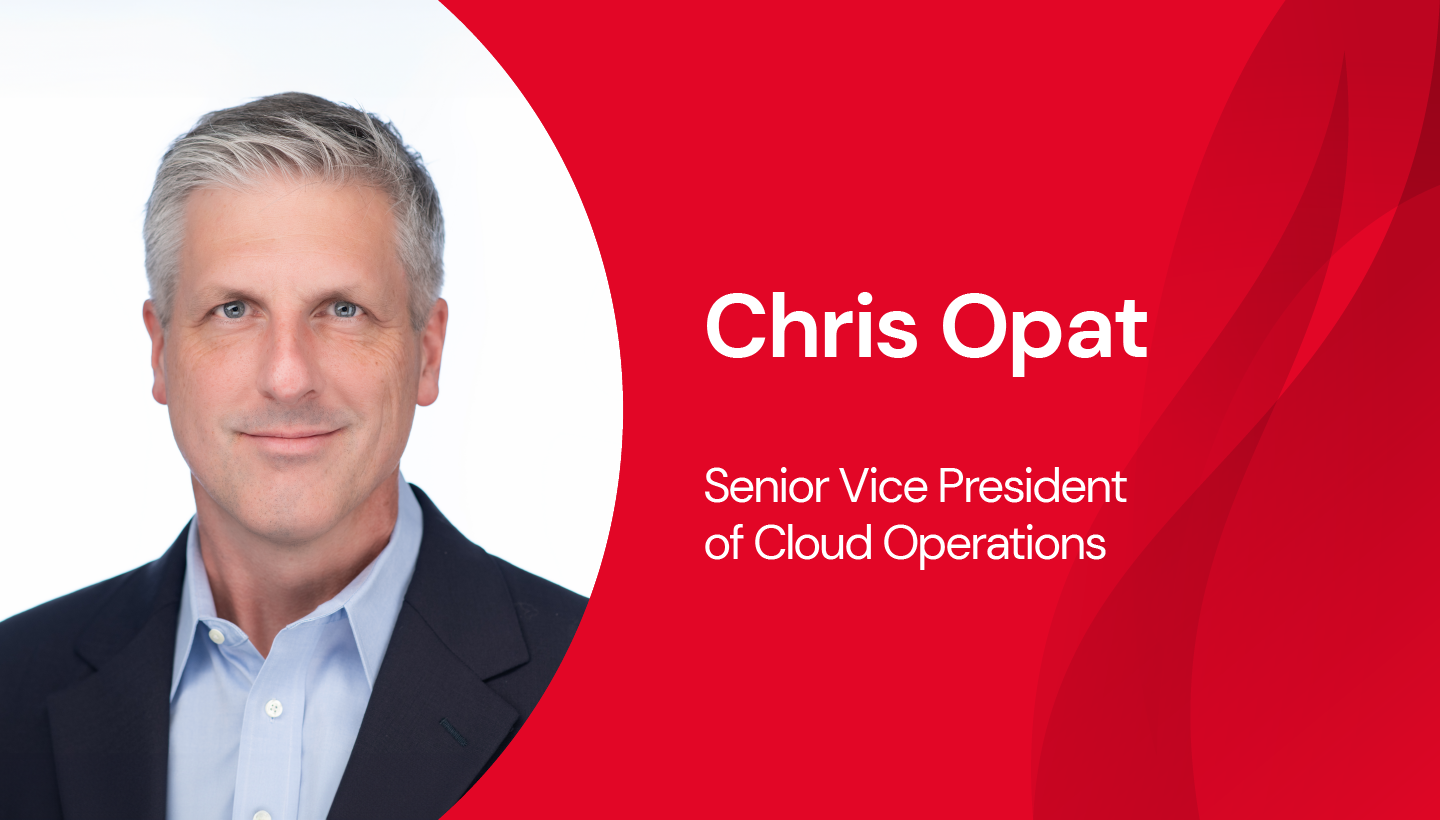 Chris Opat

Senior Vice President of Cloud Operations